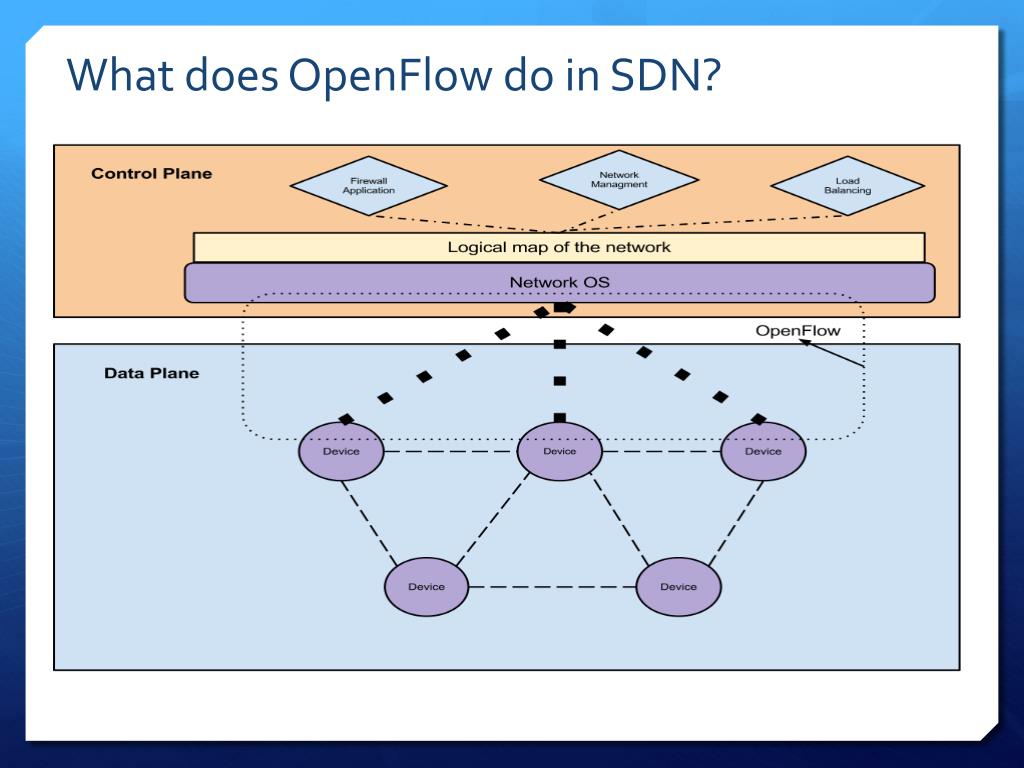 What does OpenFlow do in SDN?

Control Plane

Firewall Application

Network Managment

Load Balancing

Logical map of the network

Network OS

OpenFlow

Data Plane

Device

Device

Device

Device

Device